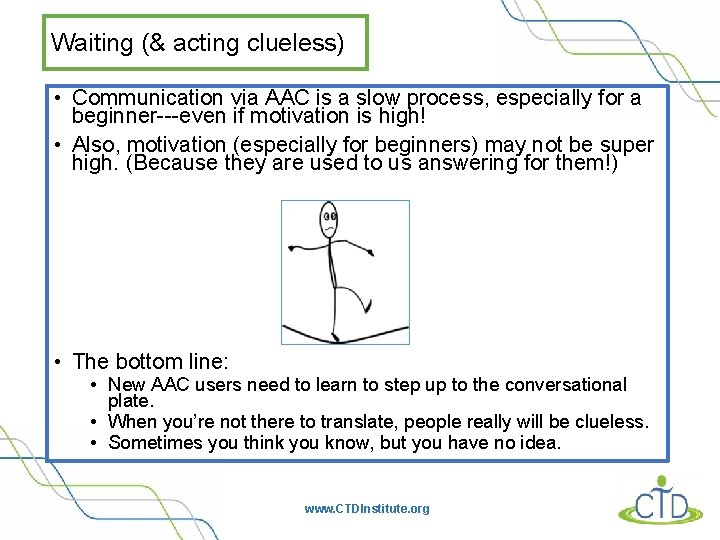 Waiting (& acting clueless)

• Communication via AAC is a slow process, especially for a beginner---even if motivation is high!
• Also, motivation (especially for beginners) may not be super high. (Because they are used to us answering for them!)

• The bottom line:
  • New AAC users need to learn to step up to the conversational plate.
  • When you're not there to translate, people really will be clueless.
  • Sometimes you think you know, but you have no idea.

www.CTDInstitute.org

CTD